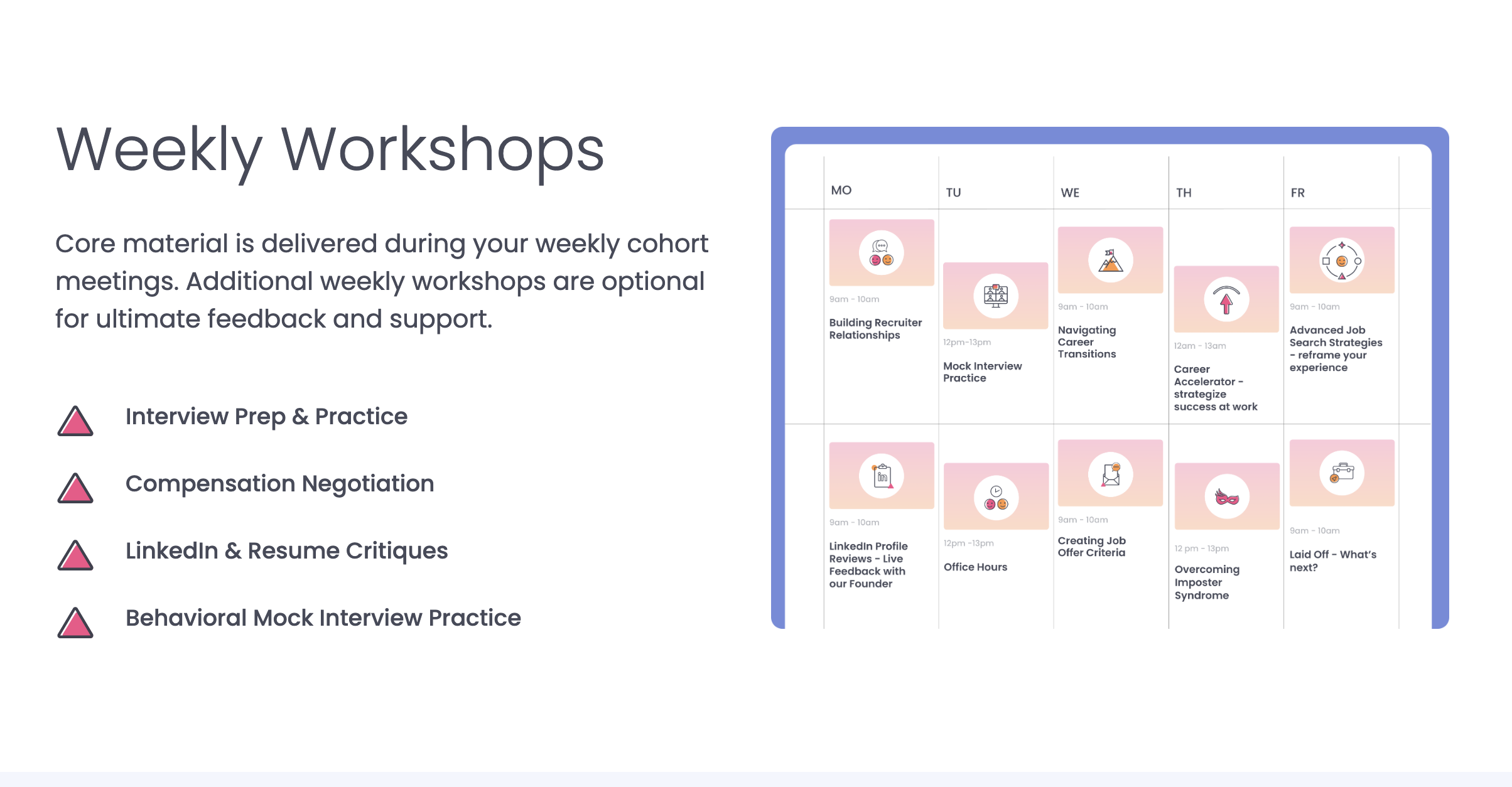 Weekly Workshops

Core material is delivered during your weekly cohort meetings. Additional weekly workshops are optional for ultimate feedback and support.

Interview Prep & Practice

Compensation Negotiation

LinkedIn & Resume Critiques

Behavioral Mock Interview Practice

| MO | TU | WE | TH | FR |
|---|---|---|---|---|
| 9am - 10am Building Recruiter Relationships | 12pm-13pm Mock Interview Practice | 9am - 10am Navigating Career Transitions | 12am - 13am Career Accelerator - strategize success at work | 9am - 10am Advanced Job Search Strategies - reframe your experience |
| 9am - 10am LinkedIn Profile Reviews - Live Feedback with our Founder | 12pm -13pm Office Hours | 9am - 10am Creating Job Offer Criteria | 12 pm - 13pm Overcoming Imposter Syndrome | 9am - 10am Laid Off - What's next? |